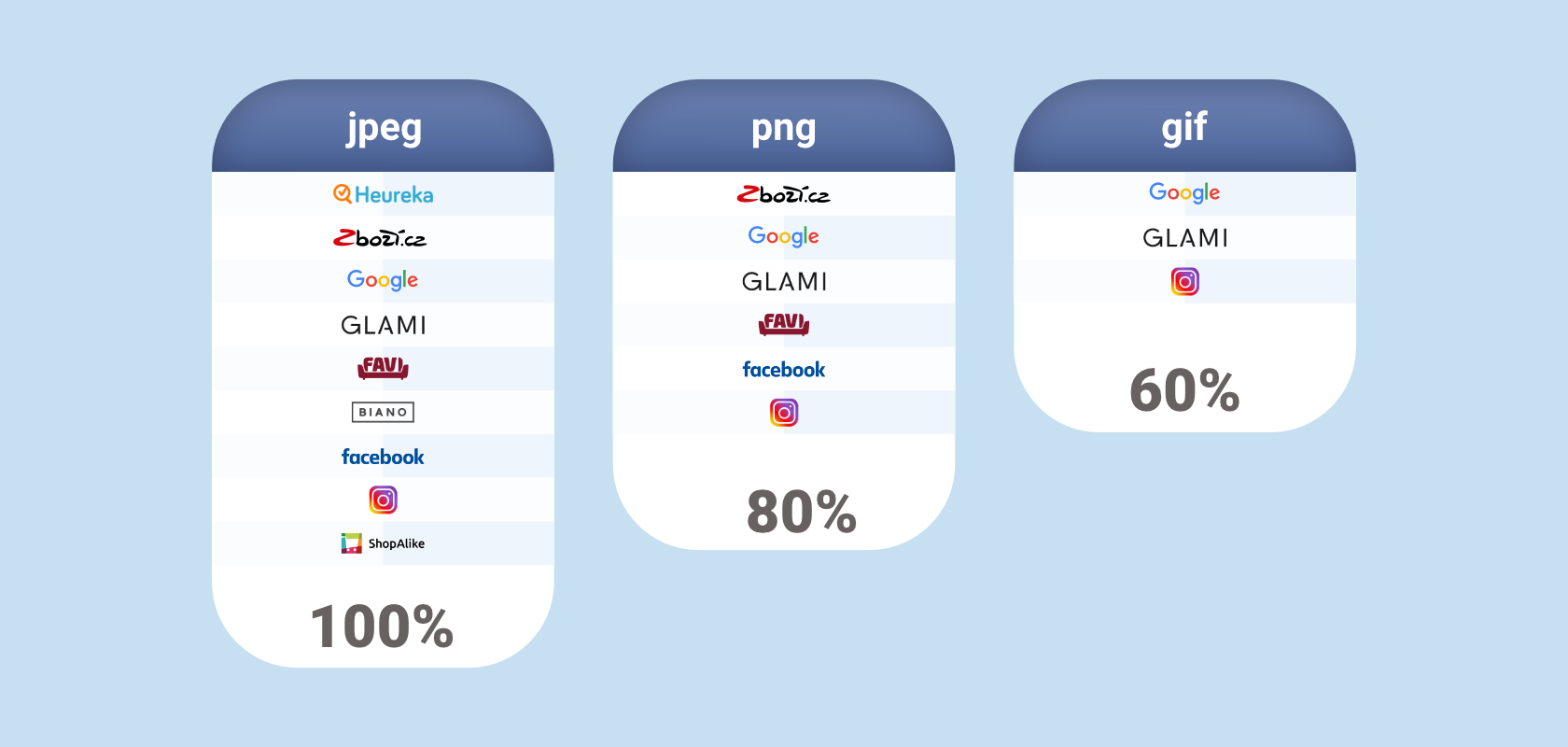 jpeg

Heureka
Zboží.cz
Google
GLAMI
FAVI
BIANO
facebook
ShopAlike

100%

png

Zboží.cz
Google
GLAMI
FAVI
facebook

80%

gif

Google
GLAMI

60%